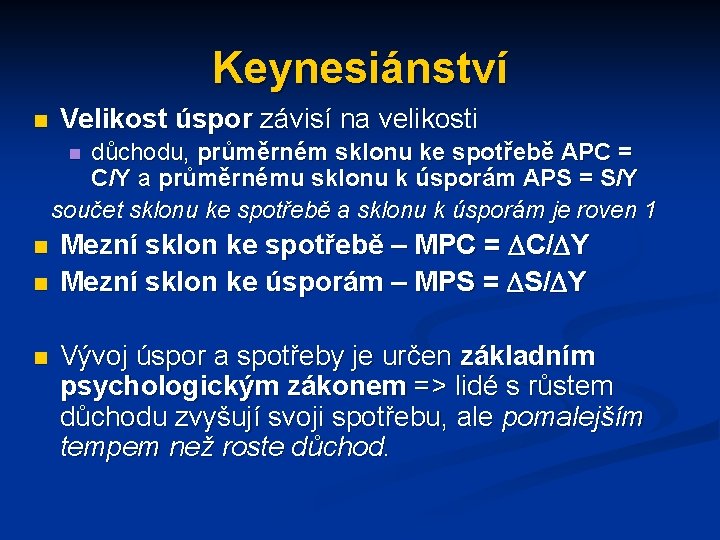 Keynesiánství

Velikost úspor závisí na velikosti

důchodu, průměrném sklonu ke spotřebě APC = C/Y a průměrnému sklonu k úsporám APS = S/Y

součet sklonu ke spotřebě a sklonu k úsporám je roven 1

Mezní sklon ke spotřebě – MPC = $\Delta C/\Delta Y$

Mezní sklon ke úsporám – MPS = $\Delta S/\Delta Y$

Vývoj úspor a spotřeby je určen základním psychologickým zákonem => lidé s růstem důchodu zvyšují svoji spotřebu, ale pomalejším tempem než roste důchod.